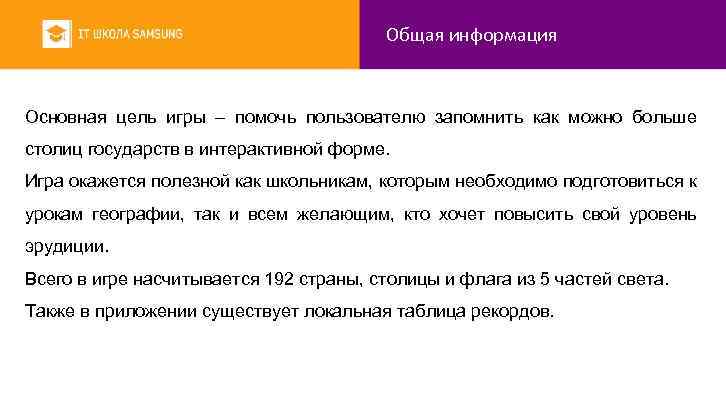 IT ШКОЛА SAMSUNG

Общая информация

Основная цель игры – помочь пользователю запомнить как можно больше столиц государств в интерактивной форме.
Игра окажется полезной как школьникам, которым необходимо подготовиться к урокам географии, так и всем желающим, кто хочет повысить свой уровень эрудиции.
Всего в игре насчитывается 192 страны, столицы и флага из 5 частей света.
Также в приложении существует локальная таблица рекордов.